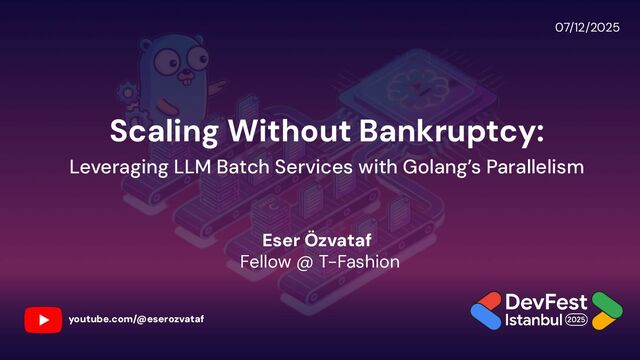 07/12/2025

Scaling Without Bankruptcy:

Leveraging LLM Batch Services with Golang's Parallelism

Eser Özvataf
Fellow @ T-Fashion

youtube.com/@eserozvataf

DevFest
Istanbul 2025